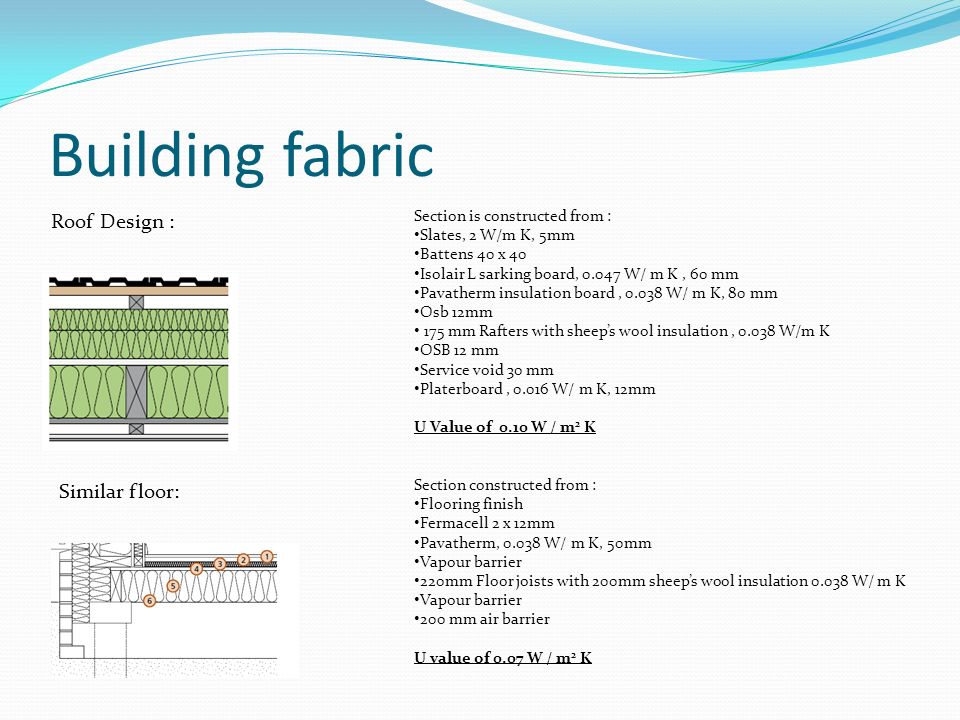 Building fabric

Roof Design :

Section is constructed from :
•Slates, 2 W/m K, 5mm
•Battens 40 x 40
•Isolair L sarking board, 0.047 W/ m K , 60 mm
•Pavatherm insulation board , 0.038 W/ m K, 80 mm
•Osb 12mm
• 175 mm Rafters with sheep's wool insulation , 0.038 W/m K
•OSB 12 mm
•Service void 30 mm
•Platerboard , 0.016 W/ m K, 12mm

U Value of 0.10 W / m² K

Similar floor:

1 2 3 4 5 6

Section constructed from :
•Flooring finish
•Fermacell 2 x 12mm
•Pavatherm, 0.038 W/ m K, 50mm
•Vapour barrier
•220mm Floor joists with 200mm sheep's wool insulation 0.038 W/ m K
•Vapour barrier
•200 mm air barrier

U value of 0.07 W / m² K